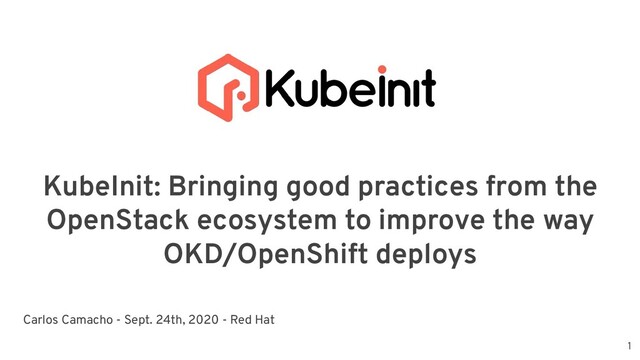 Kubeinit

KubeInit: Bringing good practices from the OpenStack ecosystem to improve the way OKD/OpenShift deploys

Carlos Camacho - Sept. 24th, 2020 - Red Hat

1